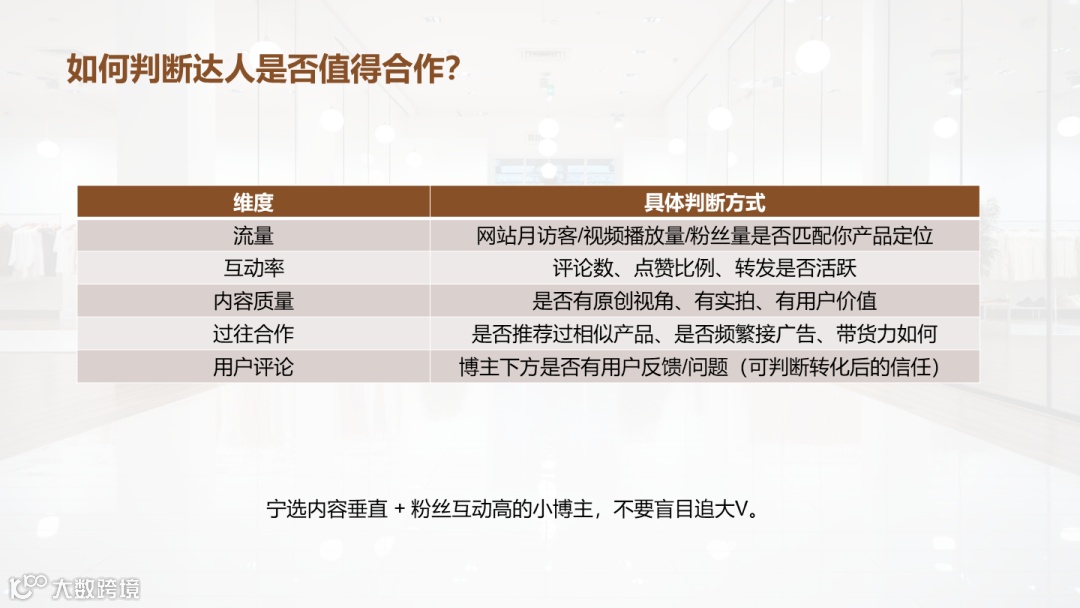 如何判断达人是否值得合作?

| 维度 | 具体判断方式 |
|---|---|
| 流量 | 网站月访客/视频播放量/粉丝量是否匹配你产品定位 |
| 互动率 | 评论数、点赞比例、转发是否活跃 |
| 内容质量 | 是否有原创视角、有实拍、有用户价值 |
| 过往合作 | 是否推荐过相似产品、是否频繁接广告、带货力如何 |
| 用户评论 | 博主下方是否有用户反馈/问题（可判断转化后的信任） |

宁选内容垂直 + 粉丝互动高的小博主，不要盲目追大V。

大数跨境